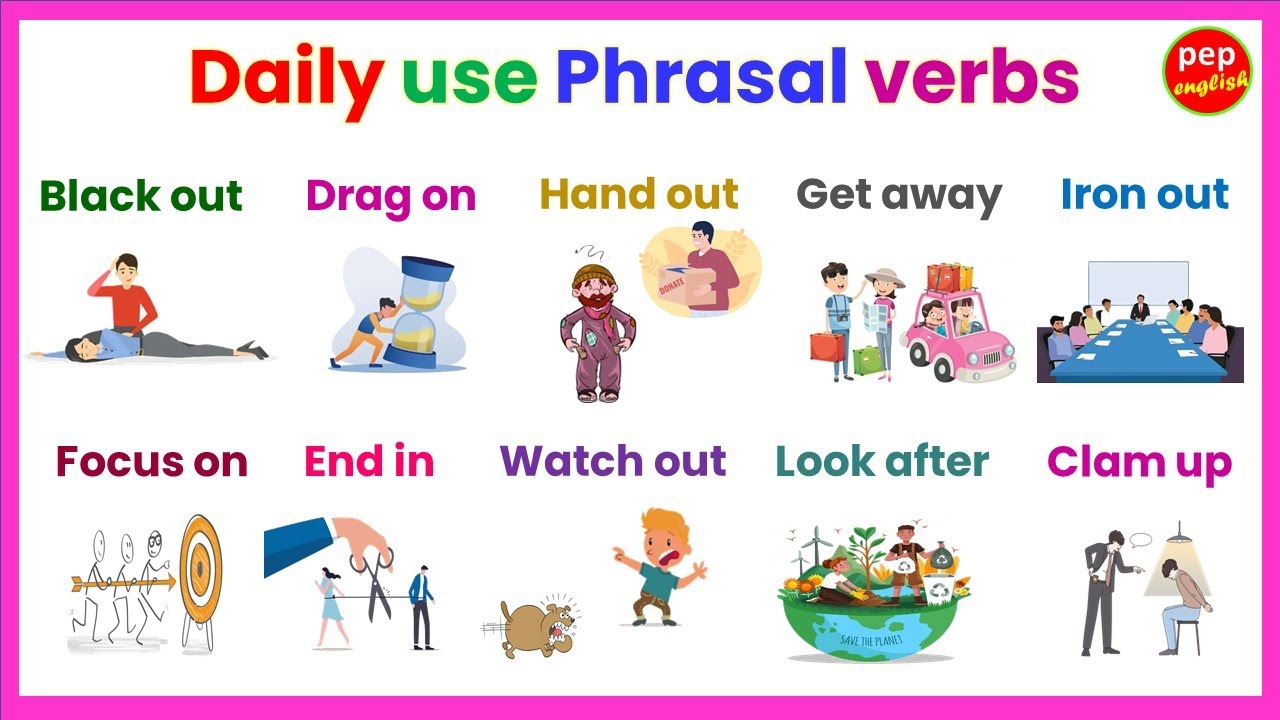 Daily use Phrasal verbs

pep english

Black out
Drag on
Hand out
DONATE
Get away
Iron out

Focus on
End in
Watch out
Look after
SAVE THE PLANET
Clam up